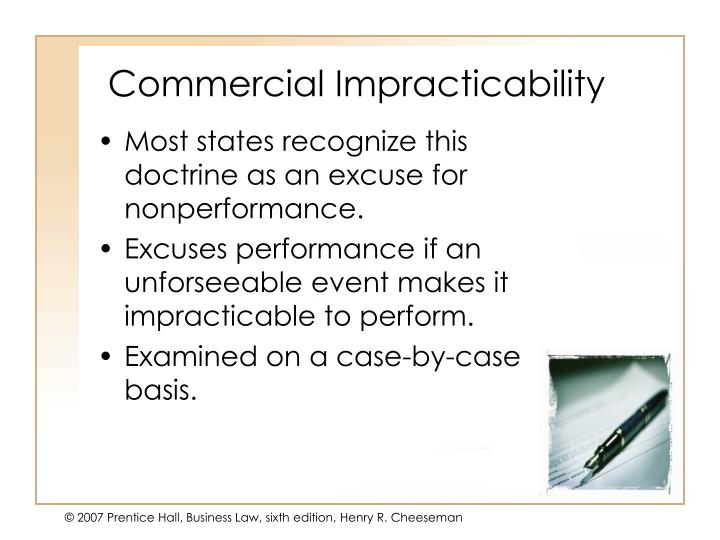 Commercial Impracticability

• Most states recognize this doctrine as an excuse for nonperformance.

• Excuses performance if an unforseeable event makes it impracticable to perform.

• Examined on a case-by-case basis.

© 2007 Prentice Hall, Business Law, sixth edition, Henry R. Cheeseman